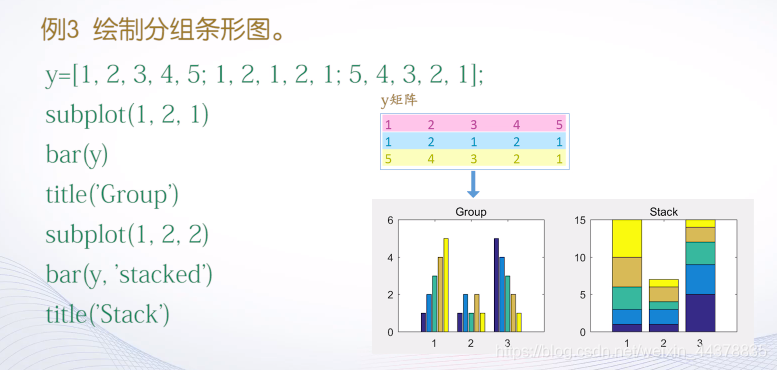 例3 绘制分组条形图。

y=[1, 2, 3, 4, 5; 1, 2, 1, 2, 1; 5, 4, 3, 2, 1];
subplot(1, 2, 1)
bar(y)
title('Group')
subplot(1, 2, 2)
bar(y, 'stacked')
title('Stack')

y矩阵

| 1 | 2 | 3 | 4 | 5 |
|---|---|---|---|---|
| 1 | 2 | 1 | 2 | 1 |
| 5 | 4 | 3 | 2 | 1 |

Group
6
4
2
0
1 2 3

Stack
15
10
5
0
1 2 3

https://blog.csdn.net/weixin_44378835